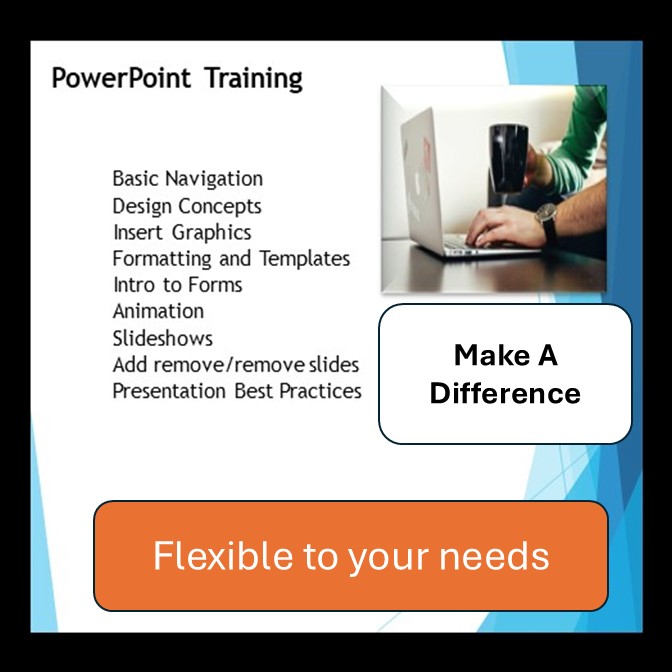 PowerPoint Training

Basic Navigation
Design Concepts
Insert Graphics
Formatting and Templates
Intro to Forms
Animation
Slideshows
Add remove/remove slides
Presentation Best Practices

Make A Difference

Flexible to your needs